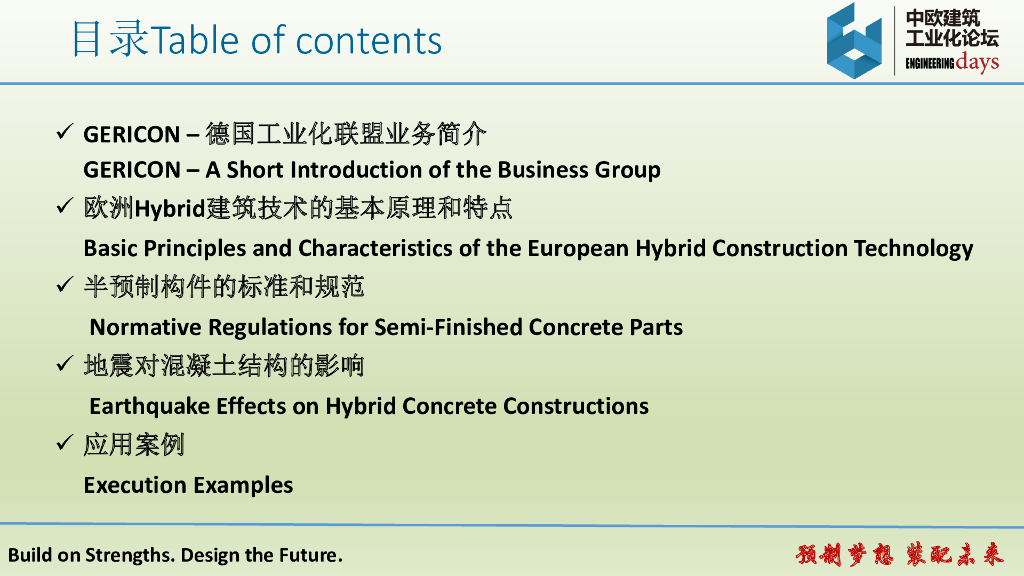 目录Table of contents

中欧建筑
工业化论坛
ENGINEERING days

✓ GERICON – 德国工业化联盟业务简介
GERICON – A Short Introduction of the Business Group

✓ 欧洲Hybrid建筑技术的基本原理和特点
Basic Principles and Characteristics of the European Hybrid Construction Technology

✓ 半预制构件的标准和规范
Normative Regulations for Semi-Finished Concrete Parts

✓ 地震对混凝土结构的影响
Earthquake Effects on Hybrid Concrete Constructions

✓ 应用案例
Execution Examples

Build on Strengths. Design the Future.

预制梦想 装配未来